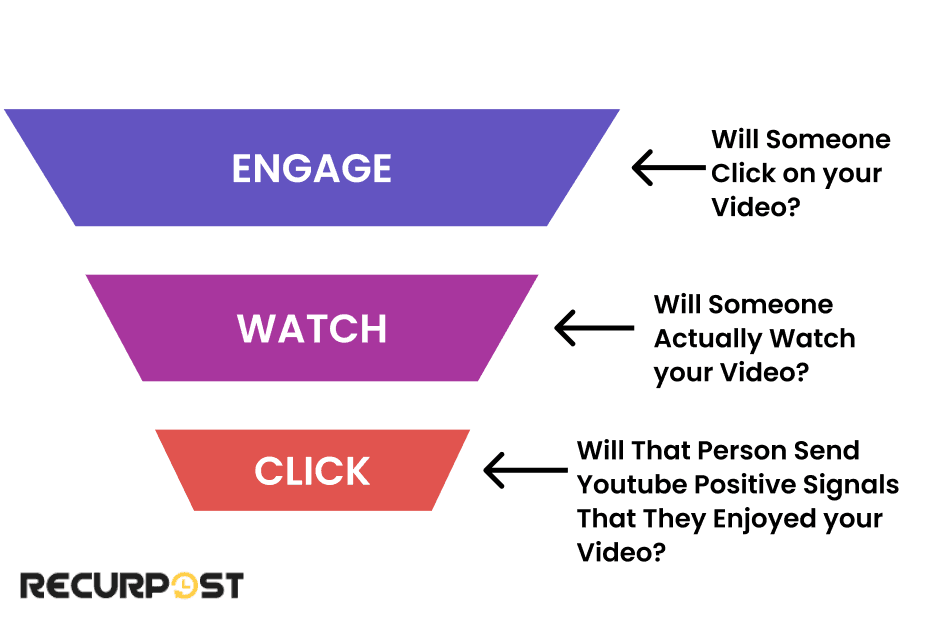 ENGAGE

Will Someone Click on your Video?

WATCH

Will Someone Actually Watch your Video?

CLICK

Will That Person Send Youtube Positive Signals That They Enjoyed your Video?

RECURPOST